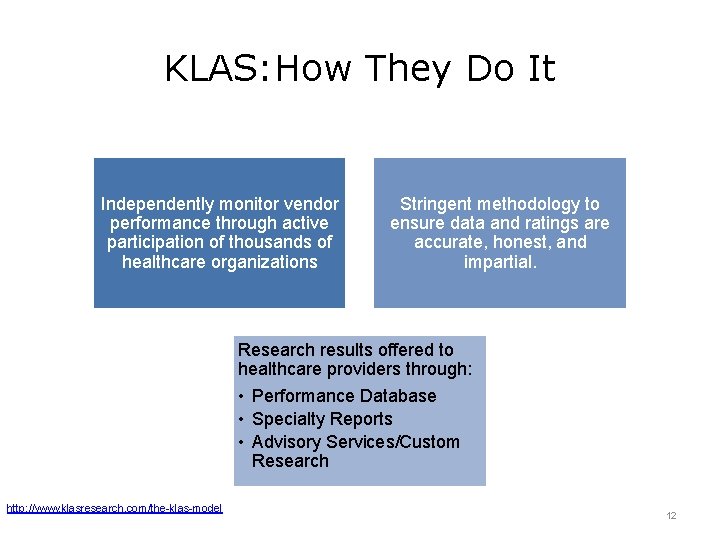 KLAS:How They Do It

Independently monitor vendor performance through active participation of thousands of healthcare organizations

Stringent methodology to ensure data and ratings are accurate, honest, and impartial.

Research results offered to healthcare providers through:
• Performance Database
• Specialty Reports
• Advisory Services/Custom Research

http://www.klasresearch.com/the-klas-model

12